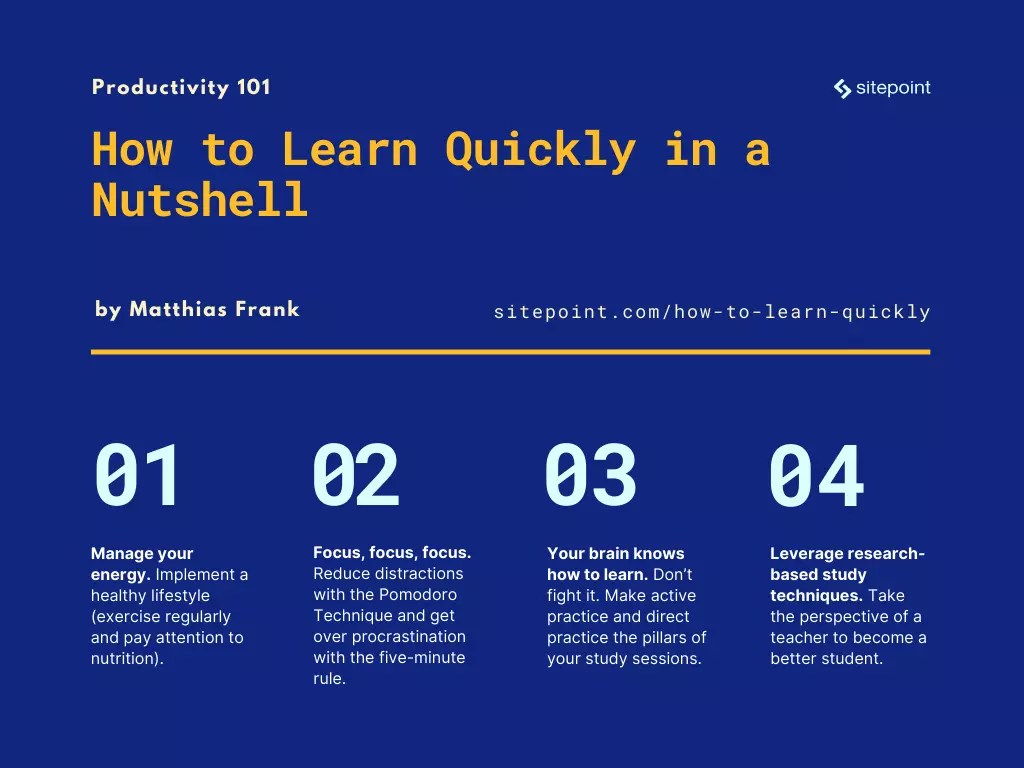 Productivity 101

sitepoint

How to Learn Quickly in a Nutshell

by Matthias Frank

sitepoint.com/how-to-learn-quickly

01

Manage your energy. Implement a healthy lifestyle (exercise regularly and pay attention to nutrition).

02

Focus, focus, focus. Reduce distractions with the Pomodoro Technique and get over procrastination with the five-minute rule.

03

Your brain knows how to learn. Don't fight it. Make active practice and direct practice the pillars of your study sessions.

04

Leverage research-based study techniques. Take the perspective of a teacher to become a better student.